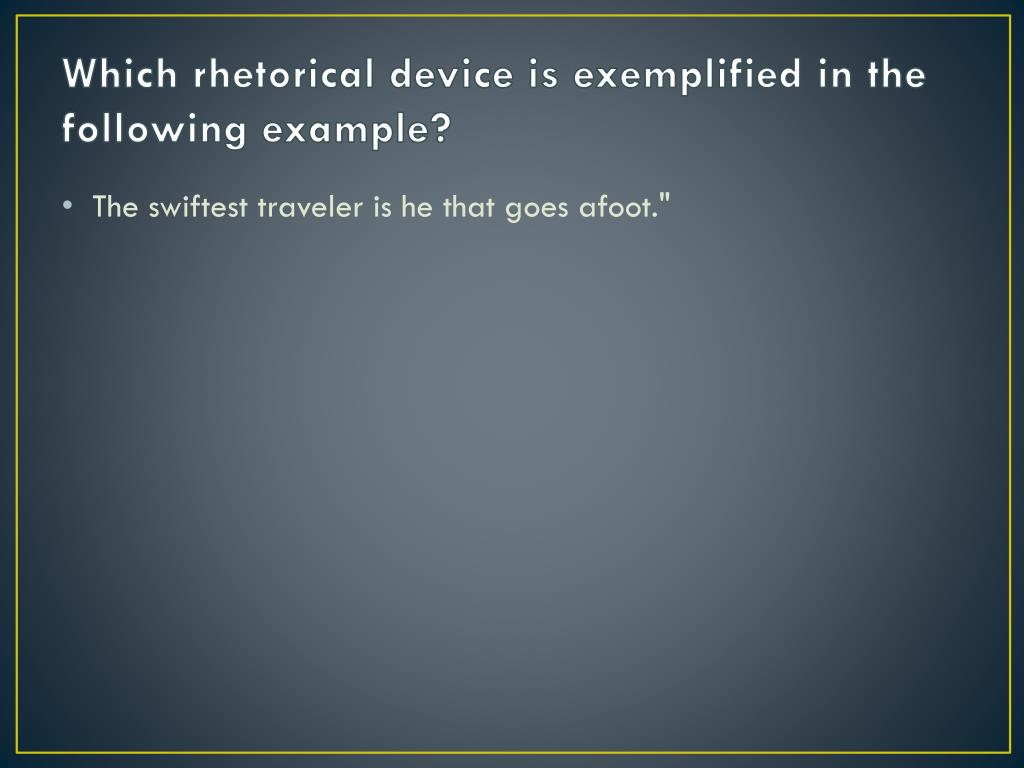 Which rhetorical device is exemplified in the following example?

• The swiftest traveler is he that goes afoot."